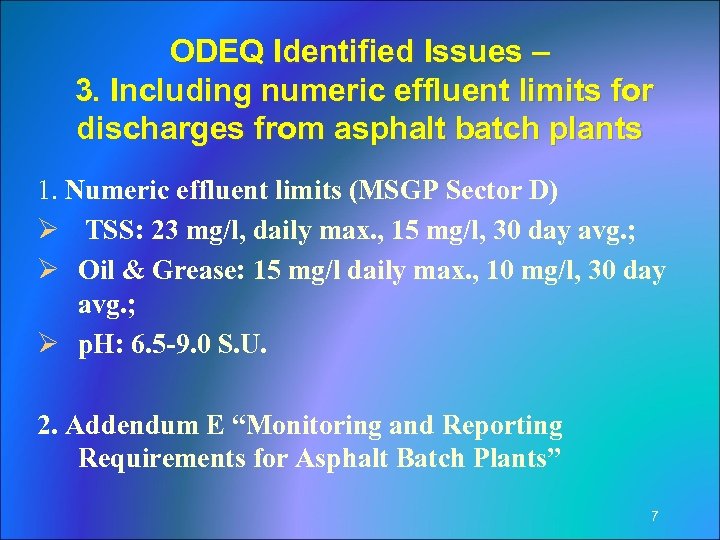 ODEQ Identified Issues –
3. Including numeric effluent limits for discharges from asphalt batch plants

1. Numeric effluent limits (MSGP Sector D)
➢ TSS: 23 mg/l, daily max., 15 mg/l, 30 day avg.;
➢ Oil & Grease: 15 mg/l daily max., 10 mg/l, 30 day avg.;
➢ pH: 6.5-9.0 S.U.

2. Addendum E “Monitoring and Reporting Requirements for Asphalt Batch Plants”

7